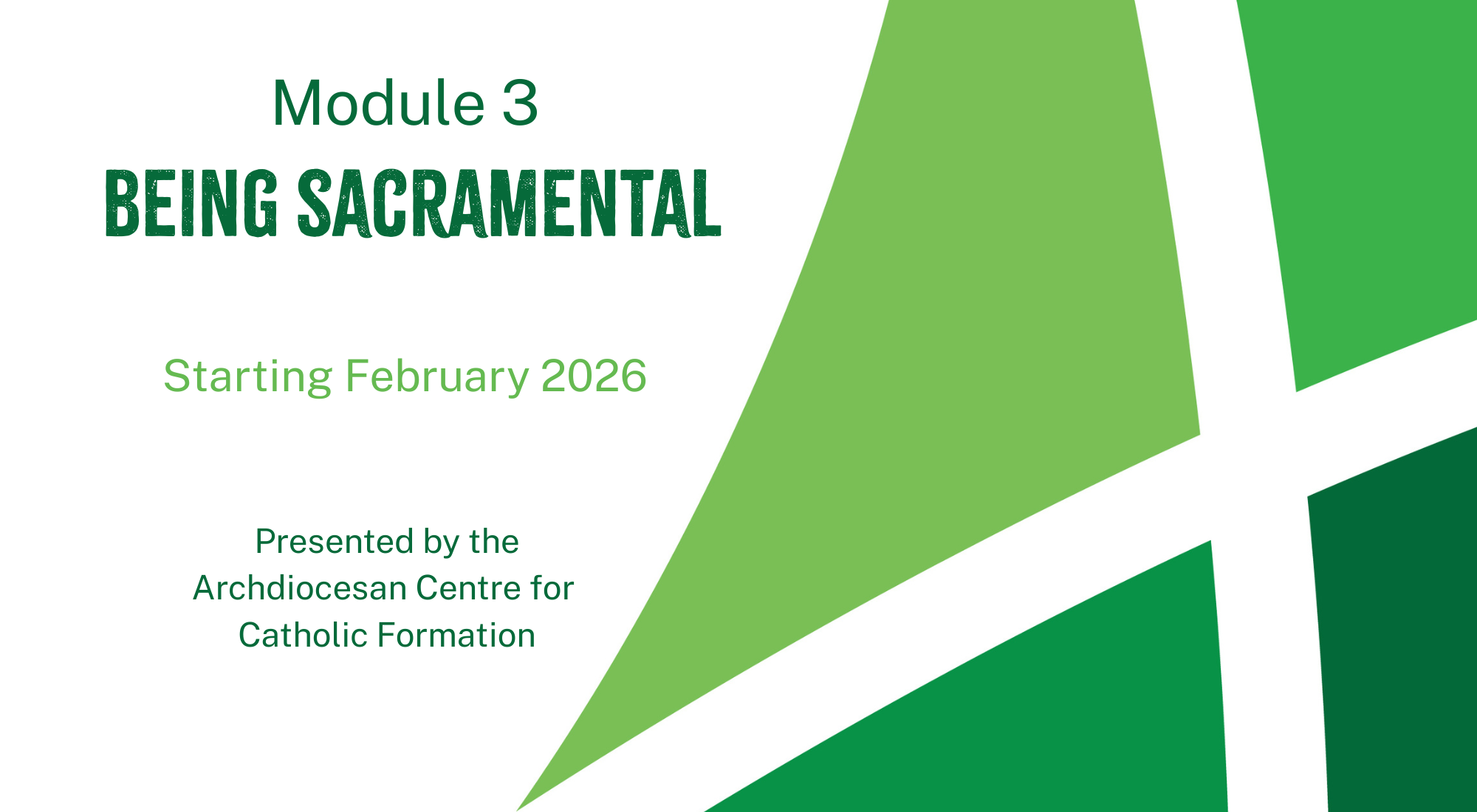 Module 3

BEING SACRAMENTAL

Starting February 2026

Presented by the Archdiocesan Centre for Catholic Formation